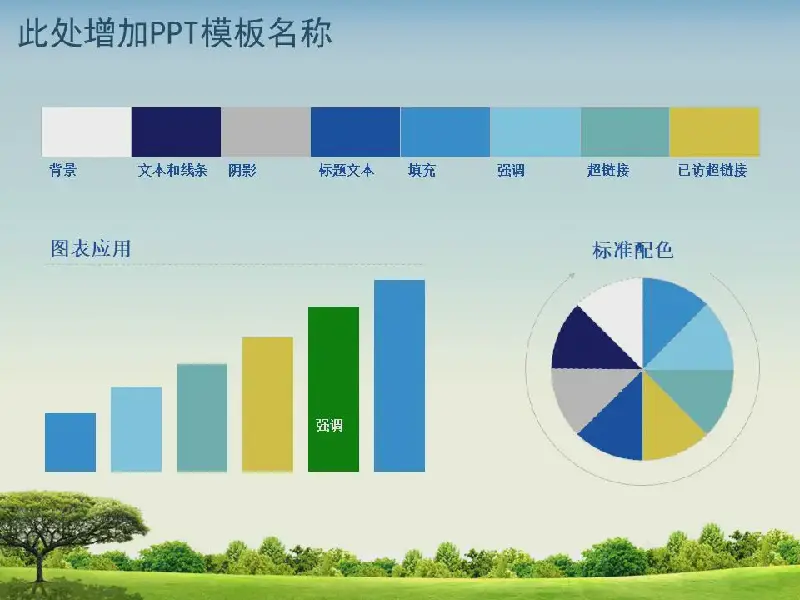 此处增加PPT模板名称

背景 文本和线条 阴影 标题文本 填充 强调 超链接 已访超链接

图表应用

强调

标准配色